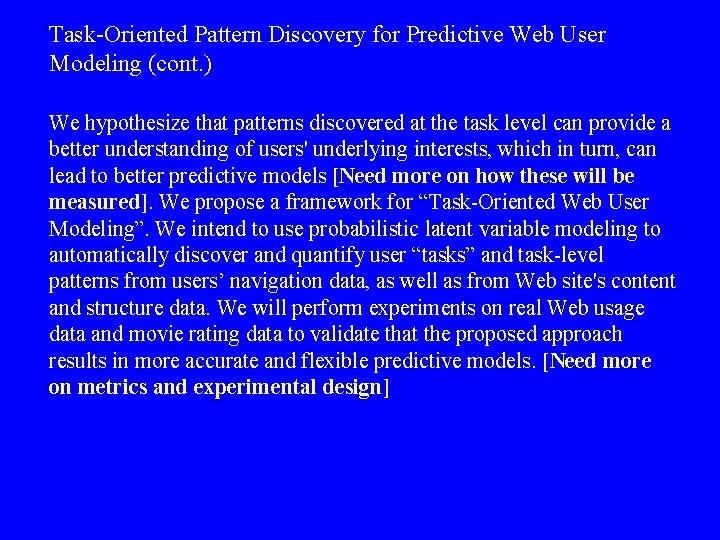 Task-Oriented Pattern Discovery for Predictive Web User Modeling (cont.)

We hypothesize that patterns discovered at the task level can provide a better understanding of users' underlying interests, which in turn, can lead to better predictive models [Need more on how these will be measured]. We propose a framework for “Task-Oriented Web User Modeling”. We intend to use probabilistic latent variable modeling to automatically discover and quantify user “tasks” and task-level patterns from users’ navigation data, as well as from Web site's content and structure data. We will perform experiments on real Web usage data and movie rating data to validate that the proposed approach results in more accurate and flexible predictive models. [Need more on metrics and experimental design]